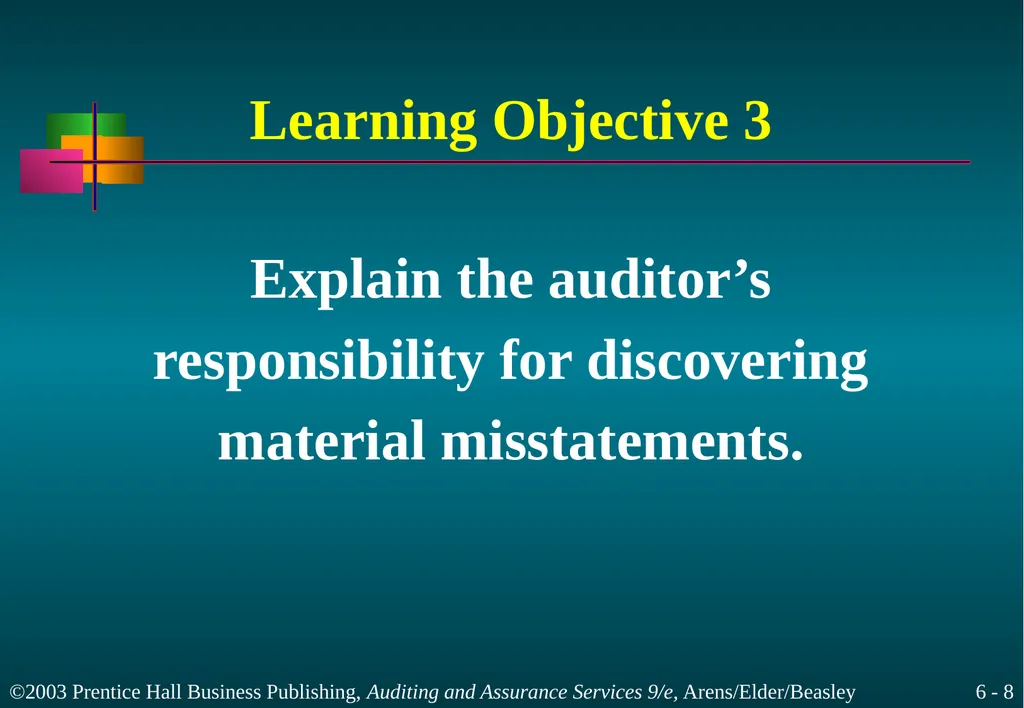 Learning Objective 3

Explain the auditor’s responsibility for discovering material misstatements.

©2003 Prentice Hall Business Publishing, Auditing and Assurance Services 9/e, Arens/Elder/Beasley

6 - 8